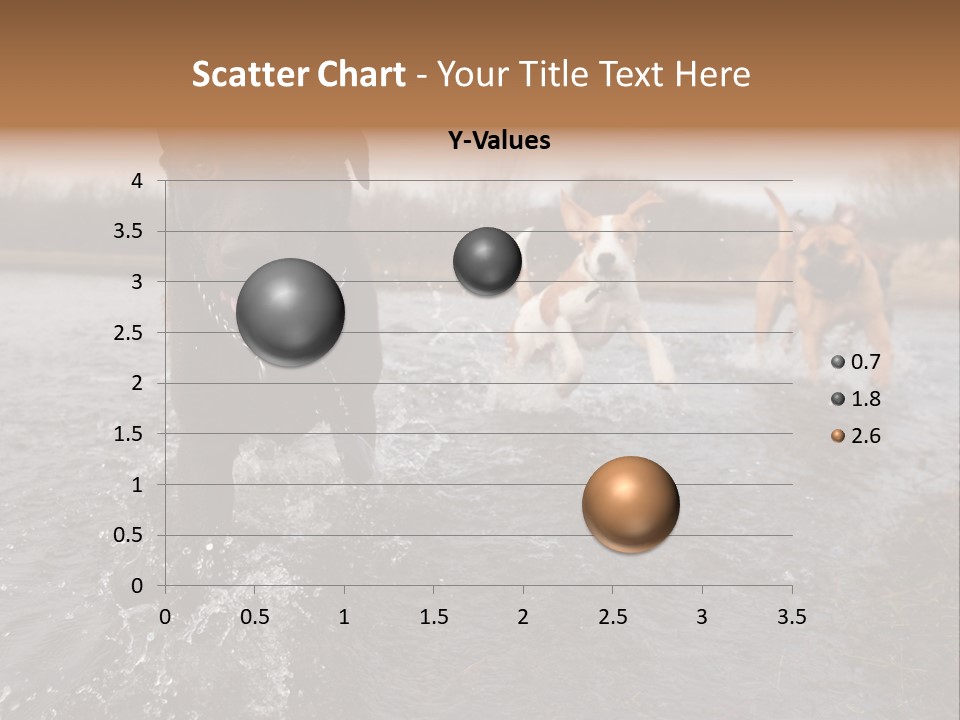 Scatter Chart - Your Title Text Here

Y-Values

4
3.5
3
2.5
2
1.5
1
0.5
0

0 0.5 1 1.5 2 2.5 3 3.5

0.7
1.8
2.6